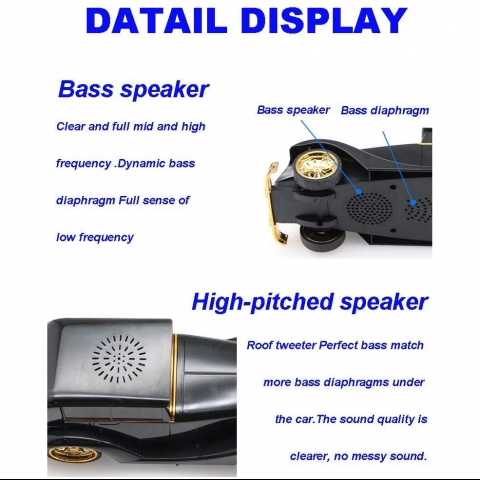 DATAIL DISPLAY

Bass speaker

Clear and full mid and high frequency .Dynamic bass diaphragm Full sense of low frequency

Bass speaker Bass diaphragm

High-pitched speaker

Roof tweeter Perfect bass match more bass diaphragms under the car.The sound quality is clearer, no messy sound.